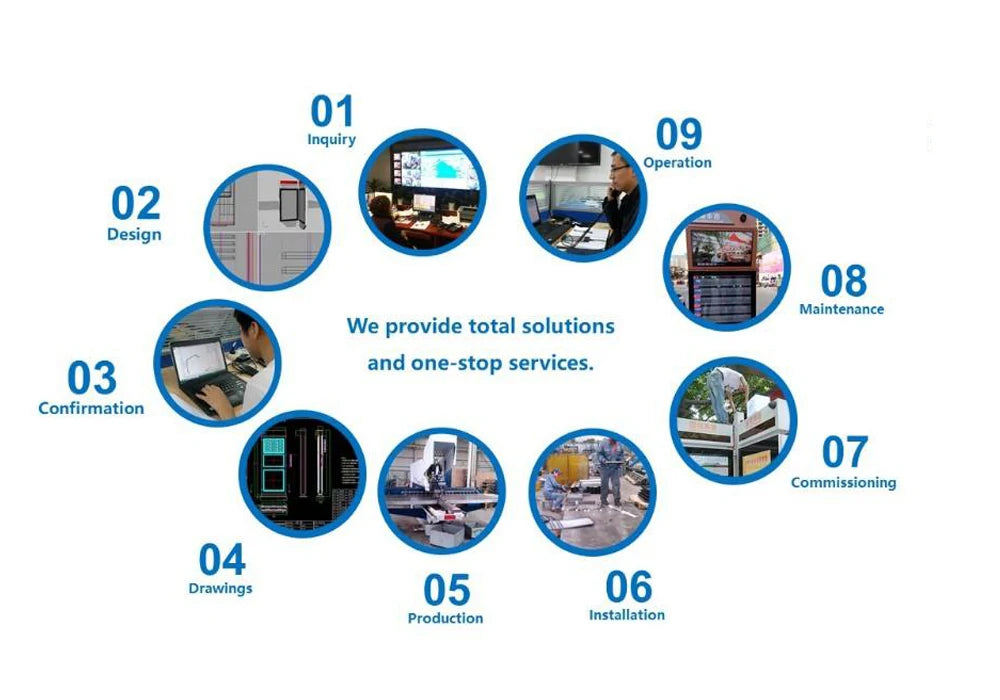 01
Inquiry

02
Design

03
Confirmation

04
Drawings

05
Production

06
Installation

07
Commissioning

08
Maintenance

09
Operation

We provide total solutions and one-stop services.